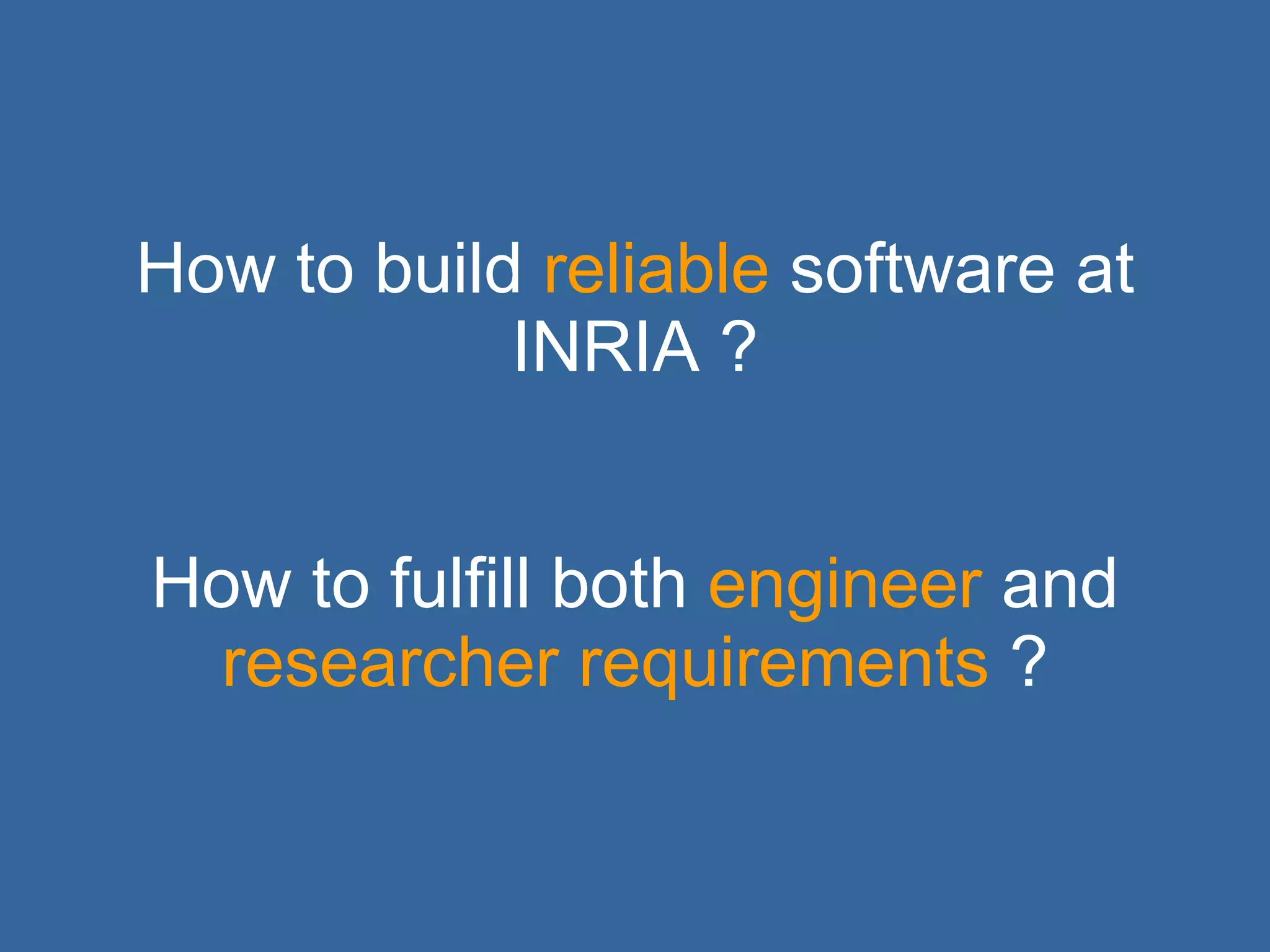 How to build reliable software at INRIA ?

How to fulfill both engineer and researcher requirements ?